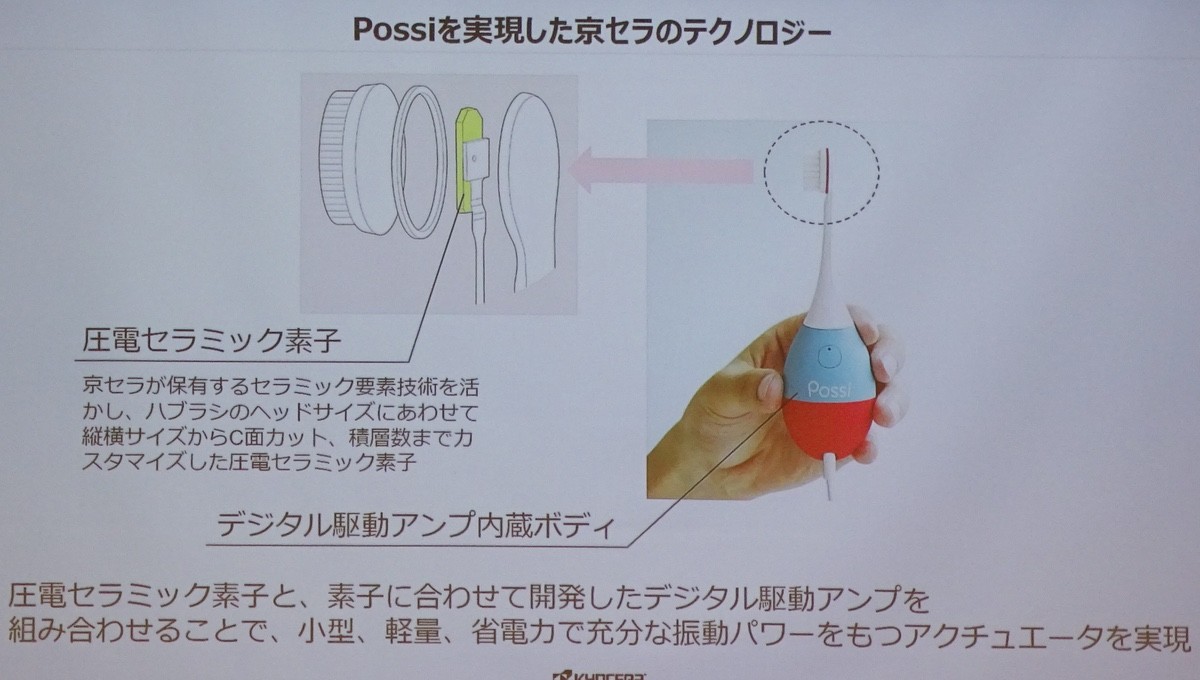 Possiを実現した京セラのテクノロジー

圧電セラミック素子

京セラが保有するセラミック要素技術を活かし、ハブラシのヘッドサイズにあわせて縦横サイズからC面カット、積層数までカスタマイズした圧電セラミック素子

Possi

デジタル駆動アンプ内蔵ボディ

圧電セラミック素子と、素子に合わせて開発したデジタル駆動アンプを組み合わせることで、小型、軽量、省電力で充分な振動パワーをもつアクチュエータを実現

KYOCERA